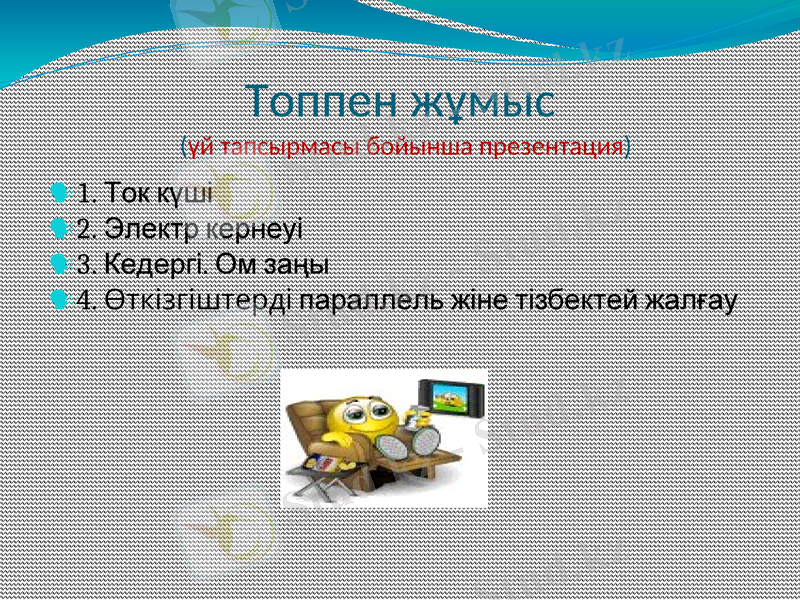 Топпен жұмыс
(үй тапсырмасы бойынша презентация)

1. Ток күші
2. Электр кернеуі
3. Кедергі. Ом заңы
4. Өткізгіштерді параллель жіне тізбектей жалғау